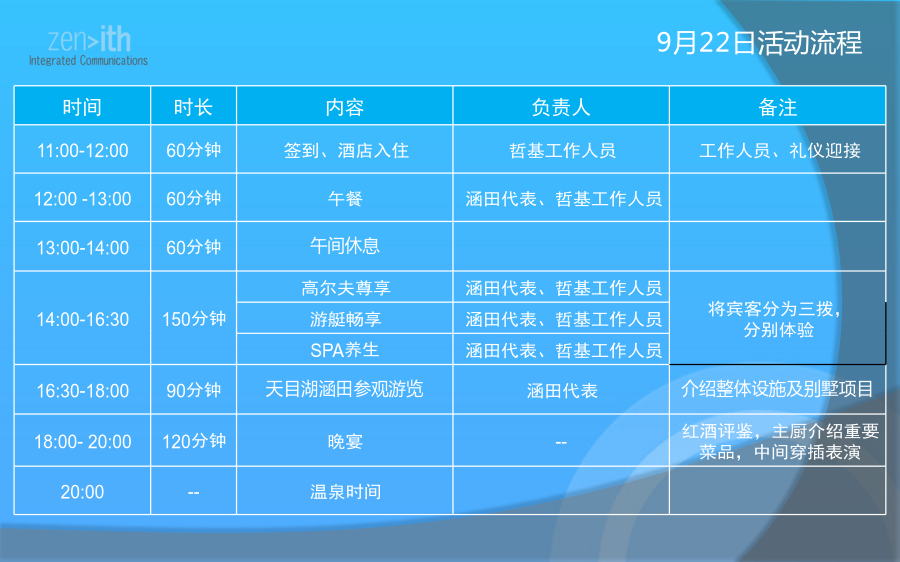 zen>ith
Integrated Communications

9月22日活动流程

| 时间 | 时长 | 内容 | 负责人 | 备注 |
|---|---|---|---|---|
| 11:00-12:00 | 60分钟 | 签到、酒店入住 | 哲基工作人员 | 工作人员、礼仪迎接 |
| 12:00 -13:00 | 60分钟 | 午餐 | 涵田代表、哲基工作人员 | |
| 13:00-14:00 | 60分钟 | 午间休息 | | |
| 14:00-16:30 | 150分钟 | 高尔夫尊享 | 涵田代表、哲基工作人员 | 将宾客分为三拨，分别体验 |
| | | 游艇畅享 | 涵田代表、哲基工作人员 | |
| | | SPA养生 | 涵田代表、哲基工作人员 | |
| 16:30-18:00 | 90分钟 | 天目湖涵田参观游览 | 涵田代表 | 介绍整体设施及别墅项目 |
| 18:00- 20:00 | 120分钟 | 晚宴 | -- | 红酒评鉴，主厨介绍重要菜品，中间穿插表演 |
| 20:00 | -- | 温泉时间 | | |